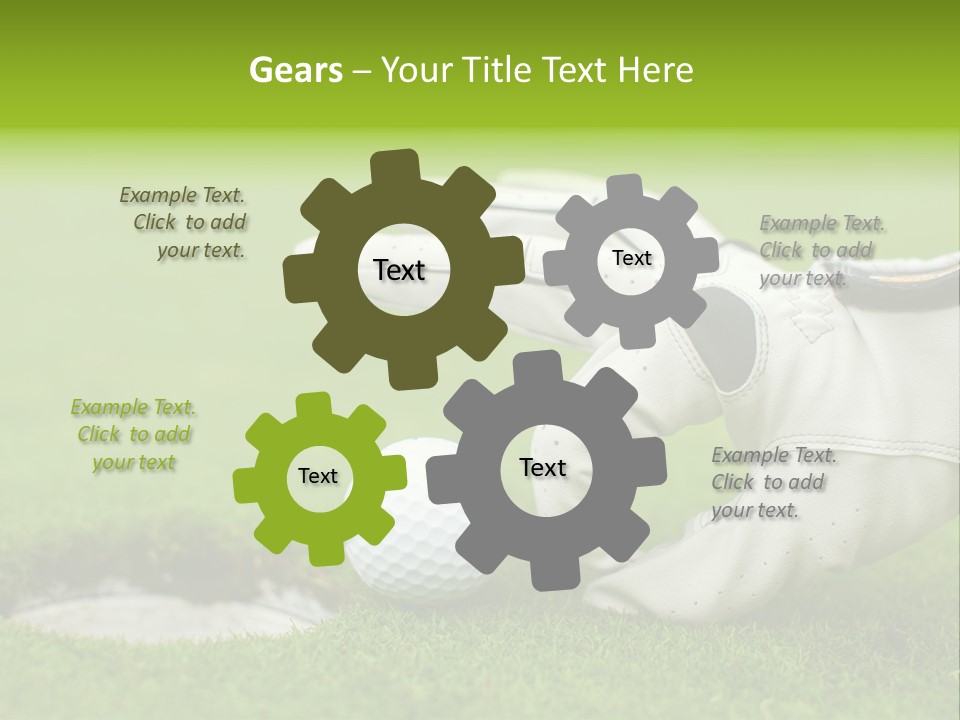 Gears – Your Title Text Here

Example Text. Click to add your text.

Text

Text

Example Text. Click to add your text.

Example Text. Click to add your text

Text

Text

Example Text. Click to add your text.